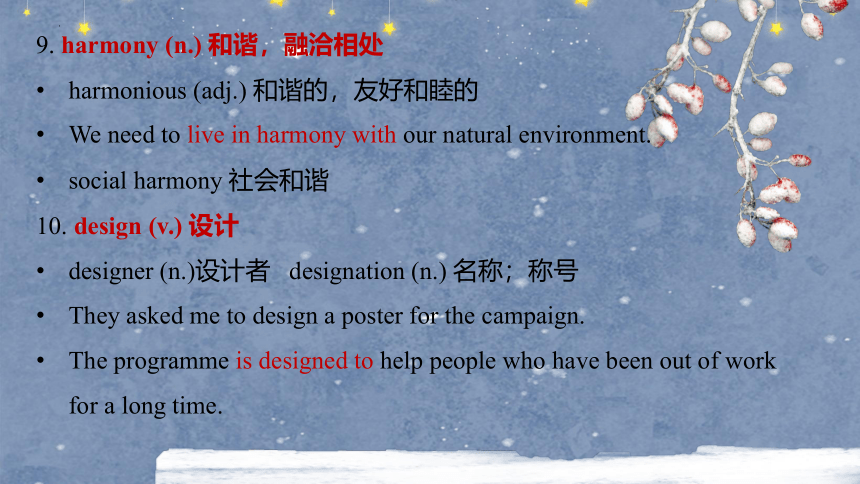 9. harmony (n.) 和谐，融洽相处

• harmonious (adj.) 和谐的，友好和睦的

• We need to live in harmony with our natural environment.

• social harmony 社会和谐

10. design (v.) 设计

• designer (n.)设计者 designation (n.) 名称；称号

• They asked me to design a poster for the campaign.

• The programme is designed to help people who have been out of work for a long time.